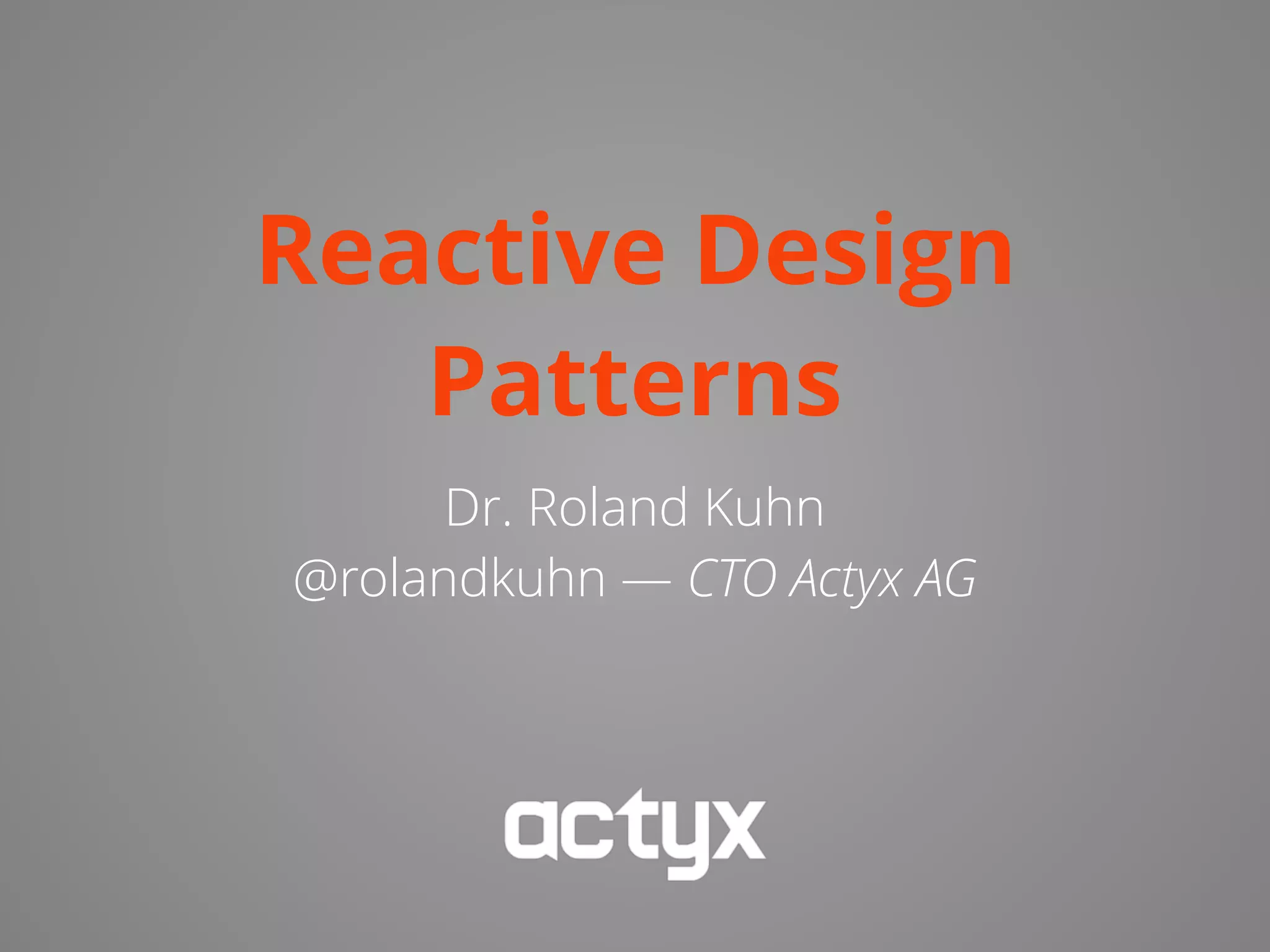 Reactive Design Patterns

Dr. Roland Kuhn
@rolandkuhn — CTO Actyx AG

actyx